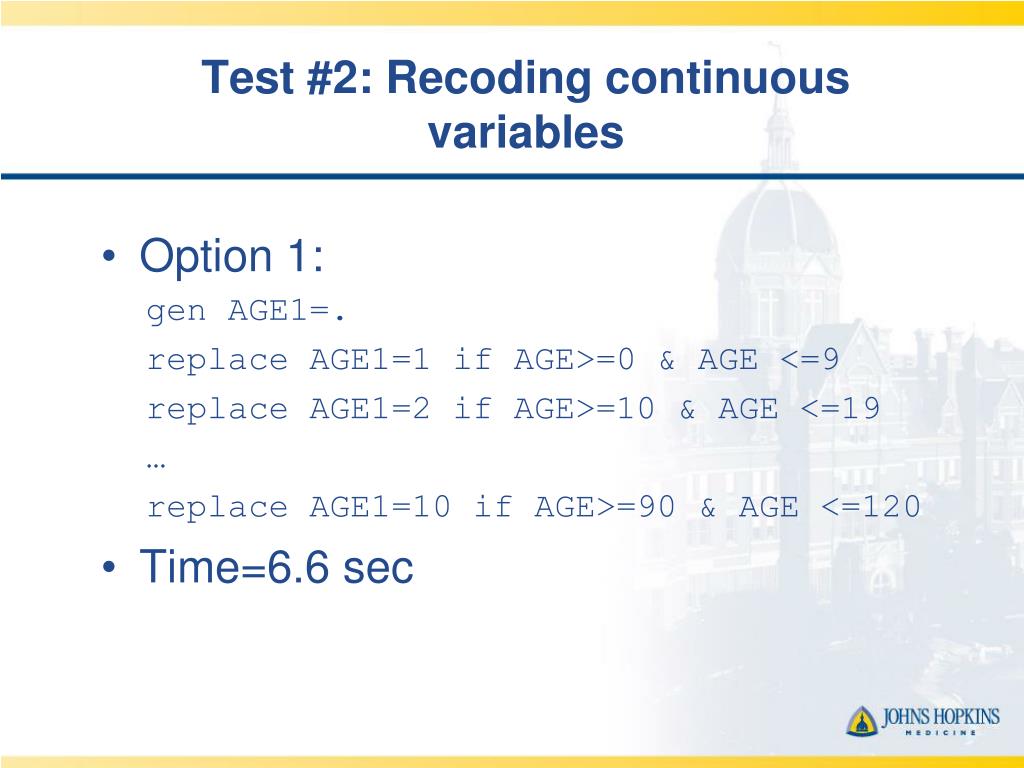 Test #2: Recoding continuous variables

• Option 1:

gen AGE1=.

replace AGE1=1 if AGE>=0 & AGE <=9

replace AGE1=2 if AGE>=10 & AGE <=19

…

replace AGE1=10 if AGE>=90 & AGE <=120

• Time=6.6 sec

JOHNS HOPKINS MEDICINE